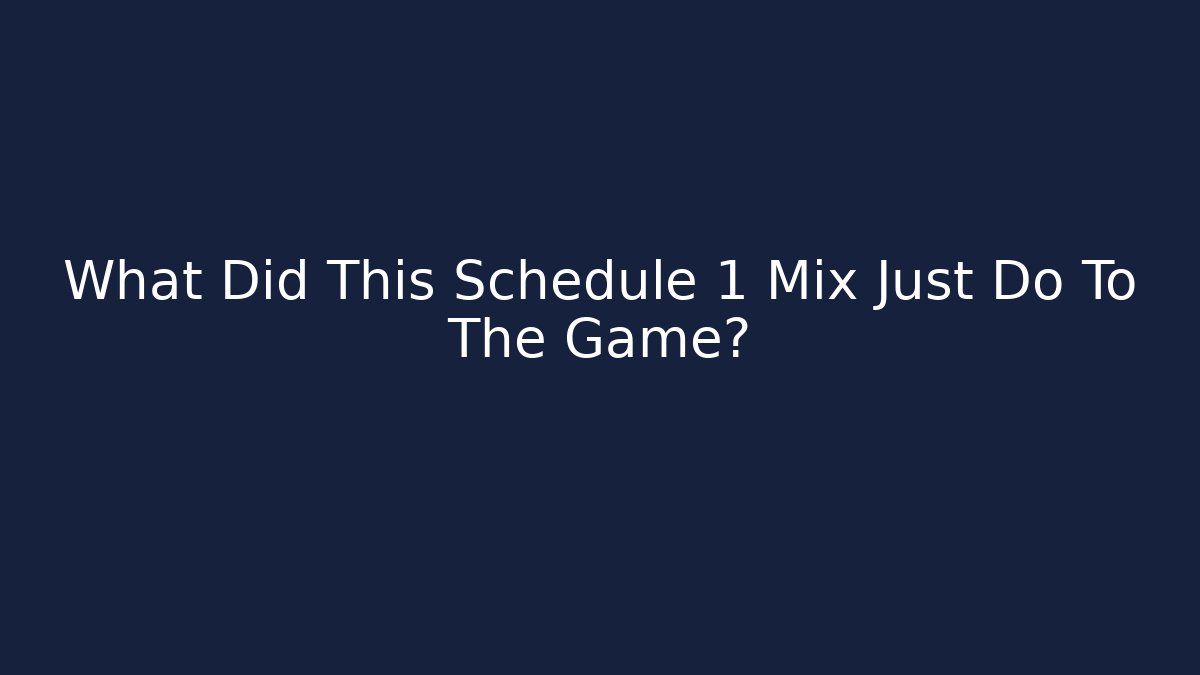 What Did This Schedule 1 Mix Just Do To The Game?